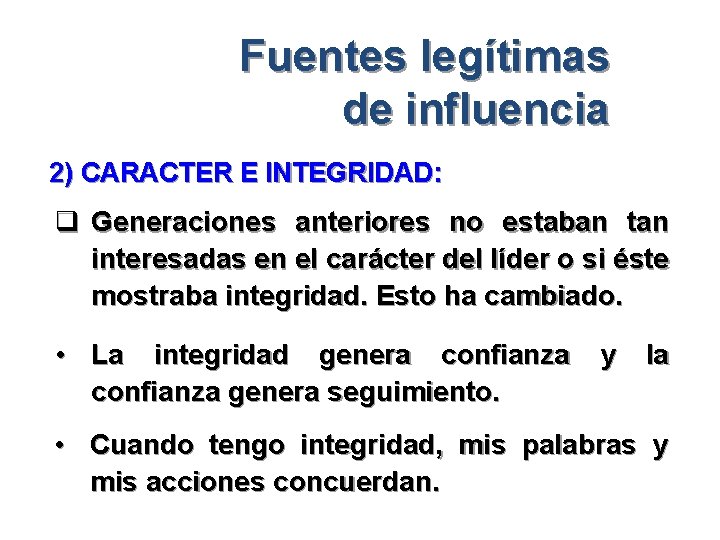 Fuentes legítimas de influencia

2) CARACTER E INTEGRIDAD:

❑ Generaciones anteriores no estaban tan interesadas en el carácter del líder o si éste mostraba integridad. Esto ha cambiado.

• La integridad genera confianza y la confianza genera seguimiento.

• Cuando tengo integridad, mis palabras y mis acciones concuerdan.